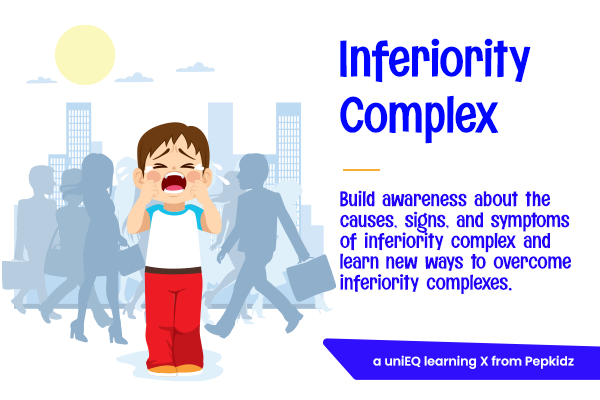 Inferiority Complex

Build awareness about the causes, signs, and symptoms of inferiority complex and learn new ways to overcome inferiority complexes.

a uniEQ learning X from Pepkidz